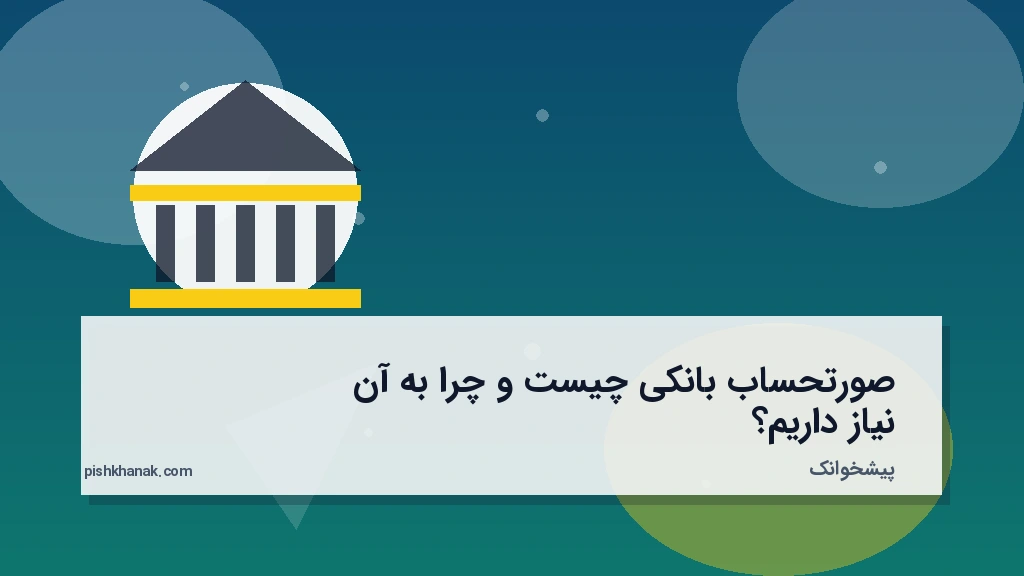 صورتحساب بانکی چیست و چرا به آن نیاز داریم؟

پیشخوانک

pishkhanak.com